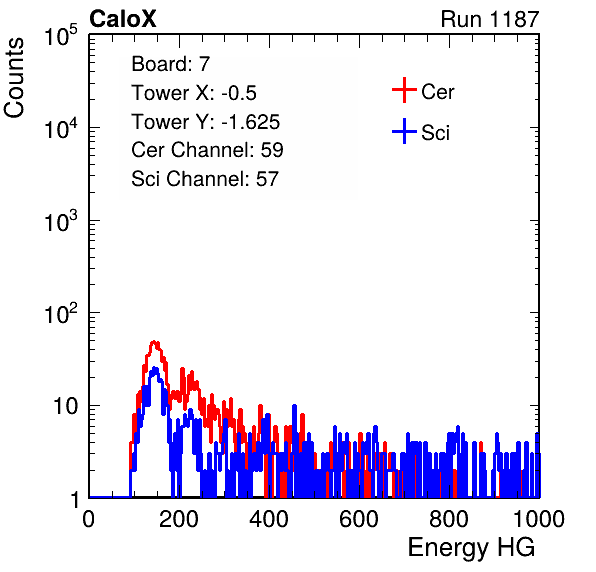 CaloX

Run 1187

Counts

$10^5$

$10^4$

$10^3$

$10^2$

10

1

Board: 7
Tower X: -0.5
Tower Y: -1.625
Cer Channel: 59
Sci Channel: 57

Cer

Sci

0

200

400

600

800

1000

Energy HG